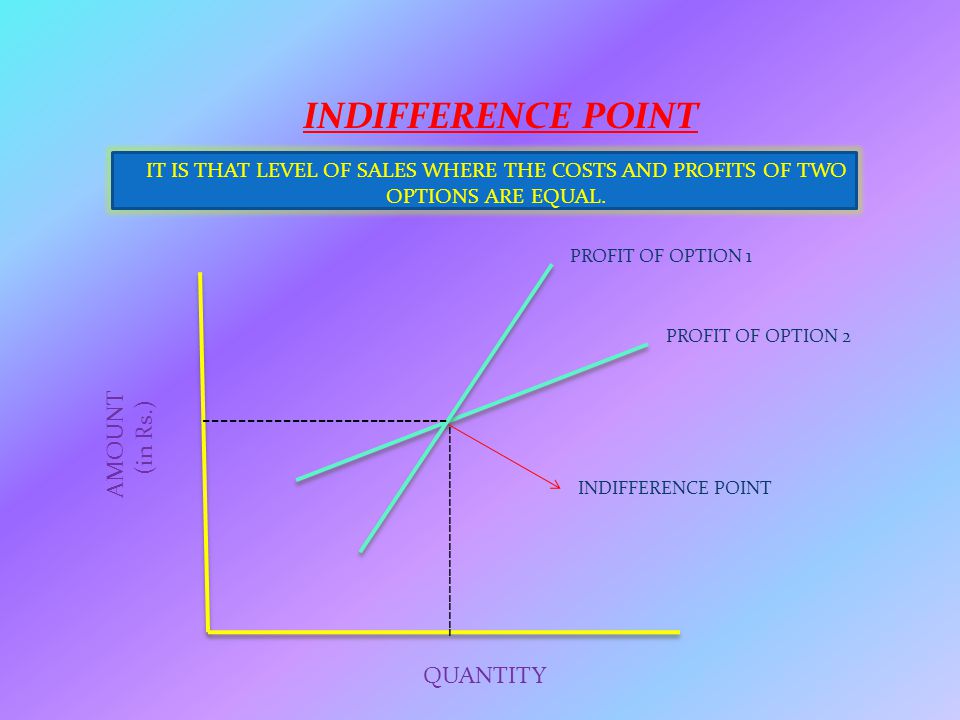 INDIFFERENCE POINT

IT IS THAT LEVEL OF SALES WHERE THE COSTS AND PROFITS OF TWO OPTIONS ARE EQUAL.

PROFIT OF OPTION 1

PROFIT OF OPTION 2

AMOUNT (in Rs.)

INDIFFERENCE POINT

QUANTITY